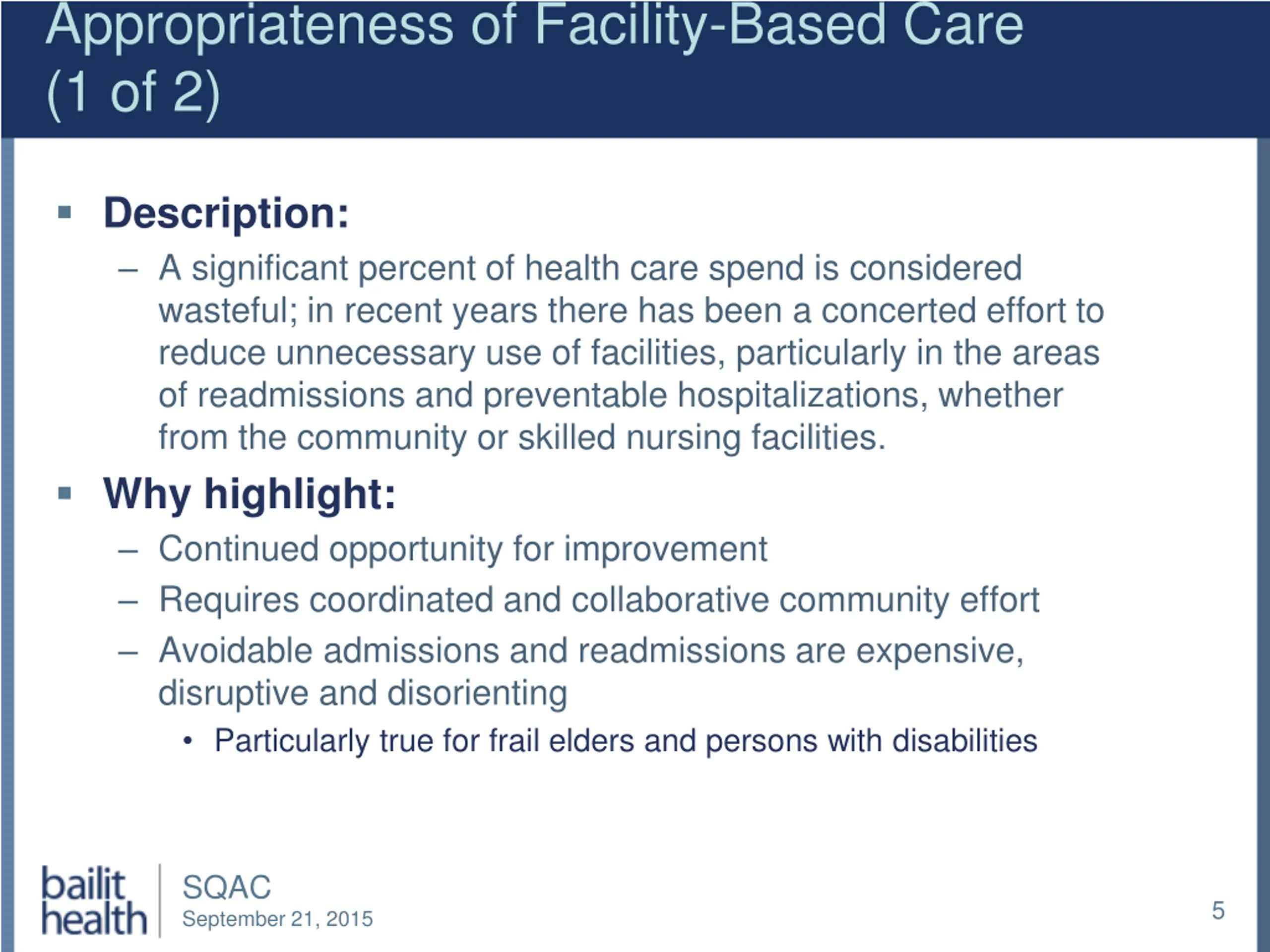 Appropriateness of Facility-Based Care (1 of 2)

▪ Description:

– A significant percent of health care spend is considered wasteful; in recent years there has been a concerted effort to reduce unnecessary use of facilities, particularly in the areas of readmissions and preventable hospitalizations, whether from the community or skilled nursing facilities.

▪ Why highlight:

– Continued opportunity for improvement

– Requires coordinated and collaborative community effort

– Avoidable admissions and readmissions are expensive, disruptive and disorienting

• Particularly true for frail elders and persons with disabilities

bailit health

SQAC
September 21, 2015

5